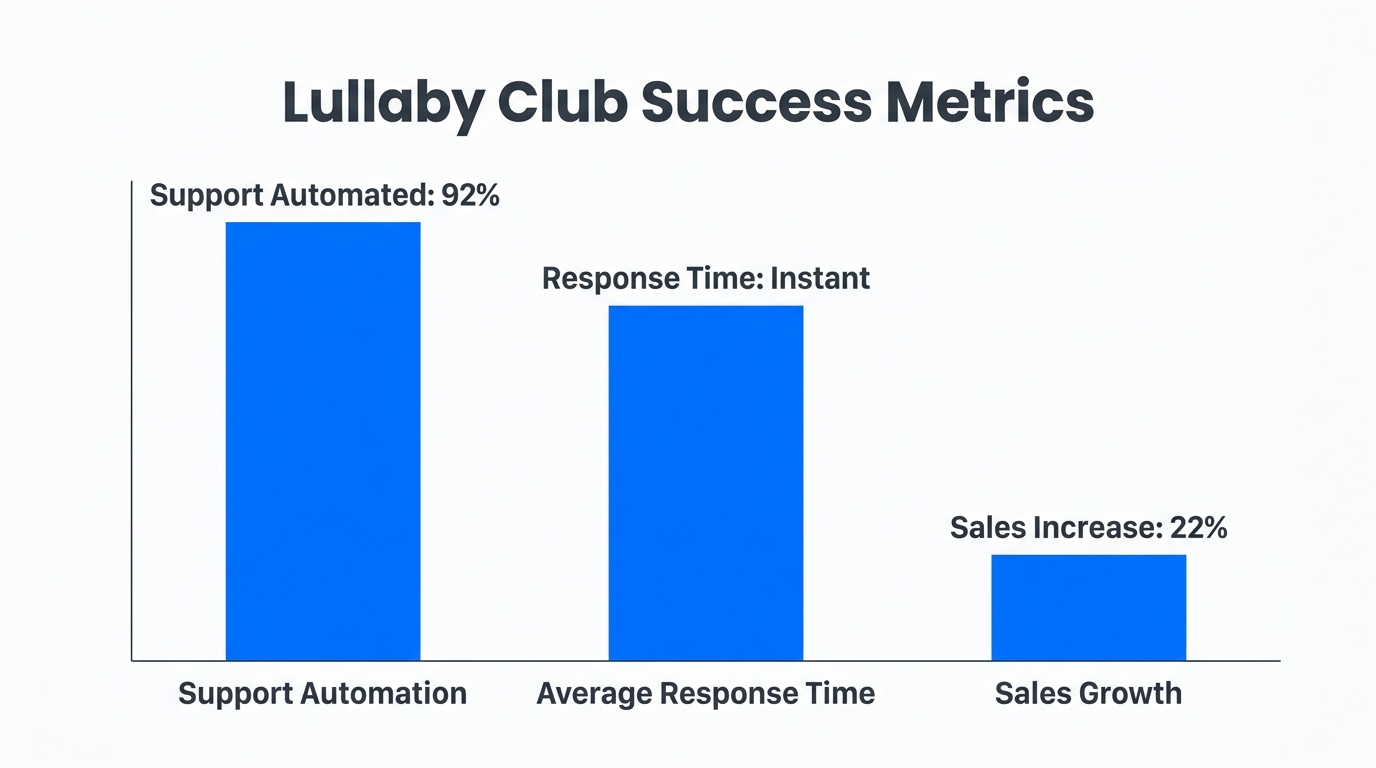 Lullaby Club Success Metrics

Support Automated: 92%

Response Time: Instant

Sales Increase: 22%

Support Automation

Average Response Time

Sales Growth